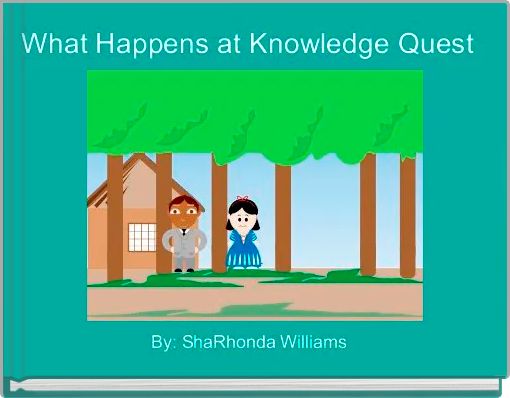 What Happens at Knowledge Quest

By: ShaRhonda Williams